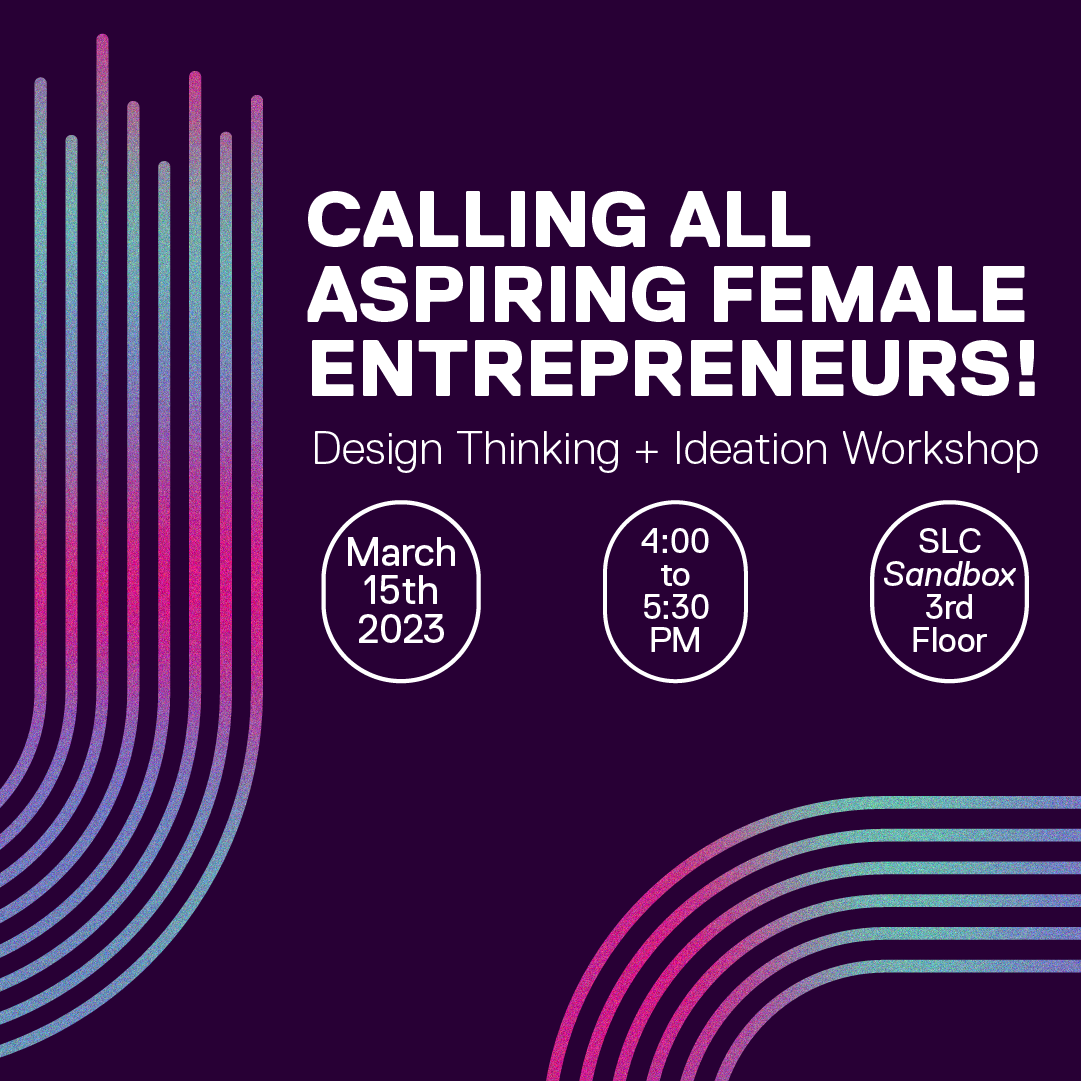 CALLING ALL ASPIRING FEMALE ENTREPRENEURS!

Design Thinking + Ideation Workshop

March 15th 2023

4:00 to 5:30 PM

SLC Sandbox 3rd Floor